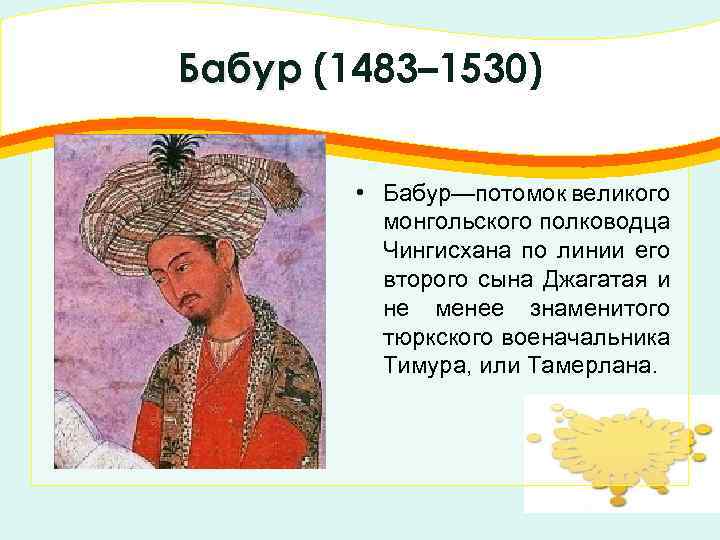 Бабур (1483–1530)

• Бабур—потомок великого монгольского полководца Чингисхана по линии его второго сына Джагатая и не менее знаменитого тюркского военачальника Тимура, или Тамерлана.